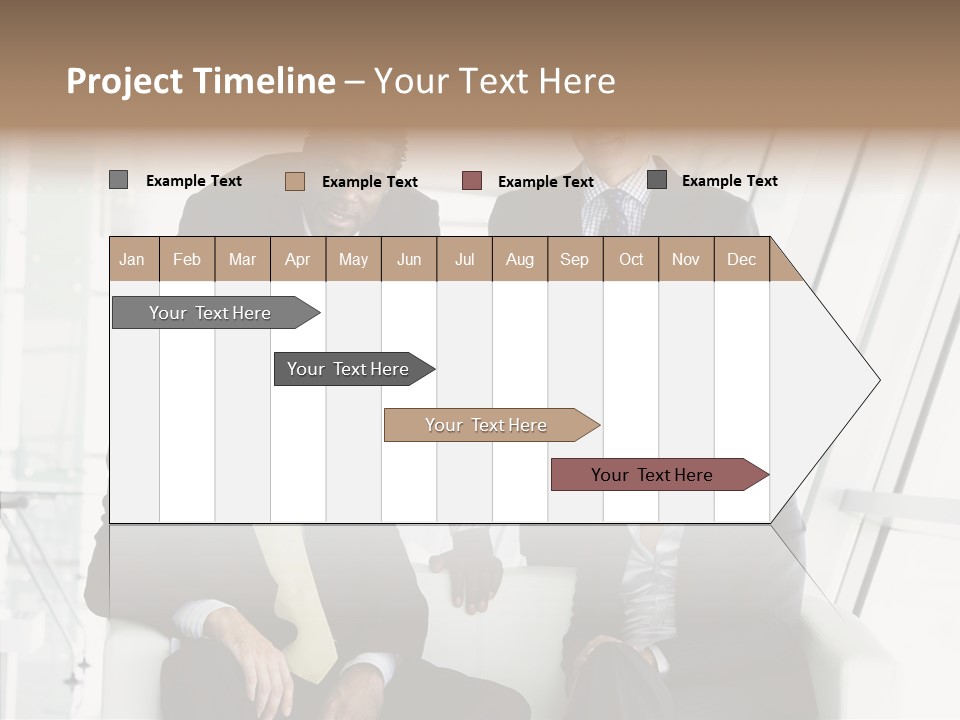 Project Timeline – Your Text Here

Example Text
Example Text
Example Text
Example Text

| Jan | Feb | Mar | Apr | May | Jun | Jul | Aug | Sep | Oct | Nov | Dec |
|---|---|---|---|---|---|---|---|---|---|---|---|

Your Text Here
Your Text Here
Your Text Here
Your Text Here